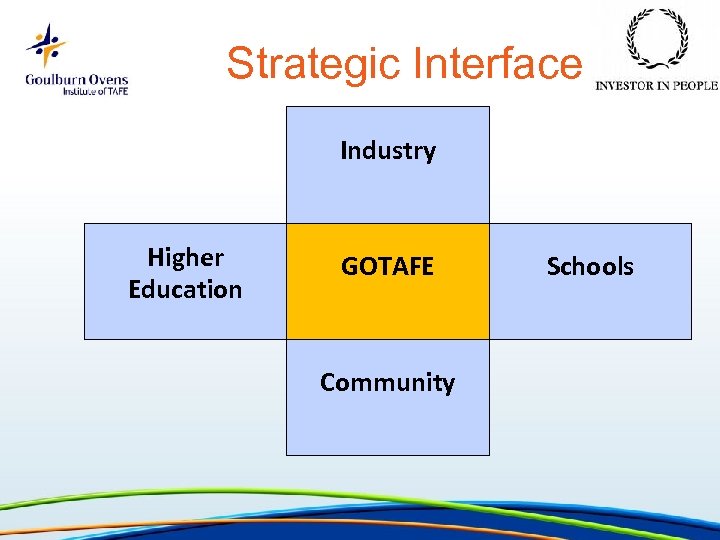 Goulburn Ovens
Institute of TAFE

Strategic Interface

INVESTOR IN PEOPLE

Industry

Higher Education

GOTAFE

Schools

Community